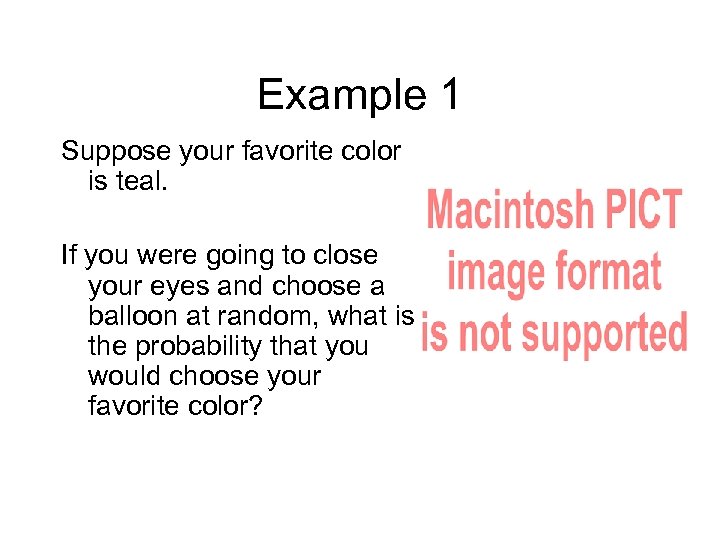 Example 1

Suppose your favorite color is teal.

If you were going to close your eyes and choose a balloon at random, what is the probability that you would choose your favorite color?

Macintosh PICT image format is not supported